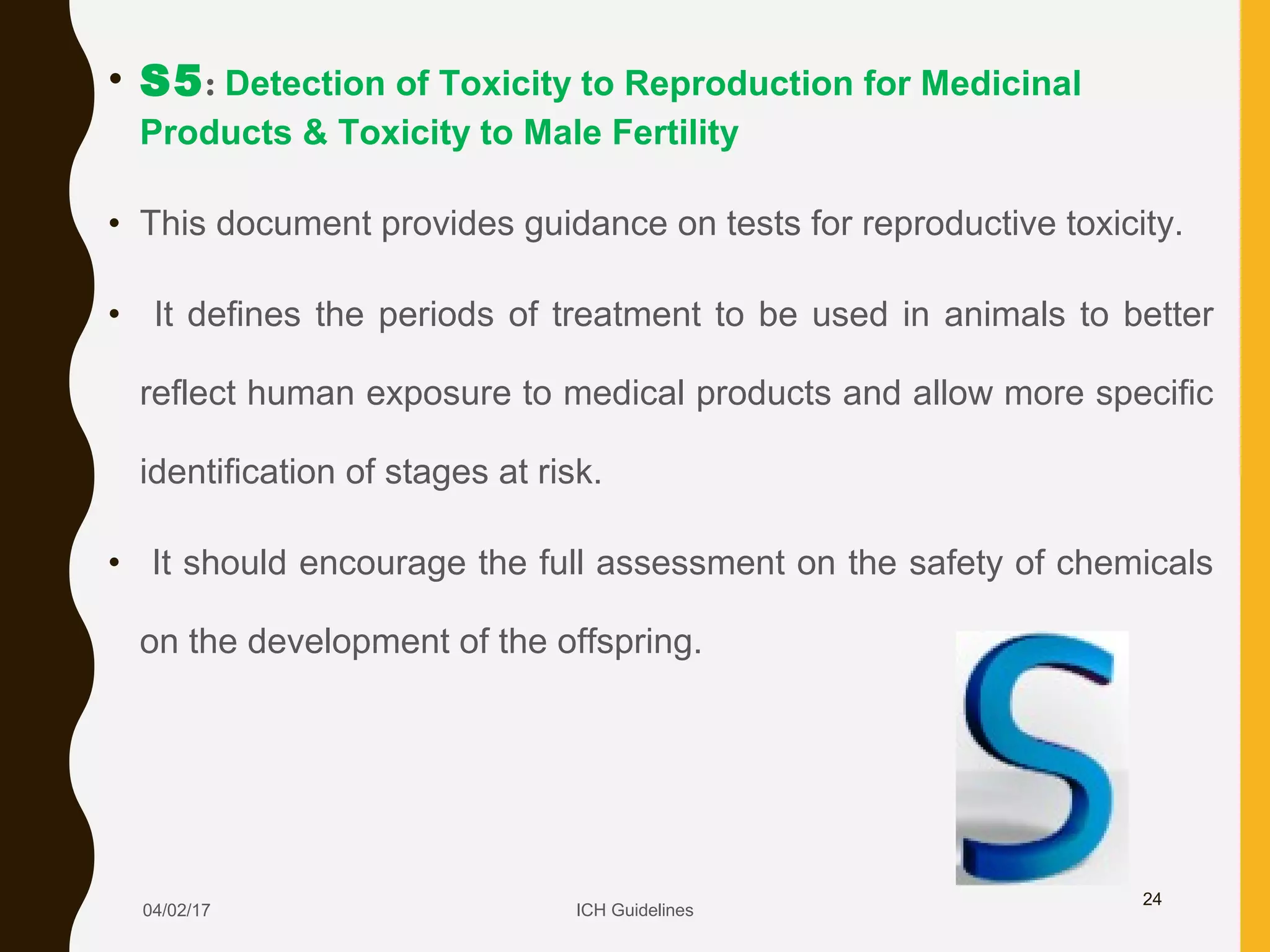 • S5: Detection of Toxicity to Reproduction for Medicinal Products & Toxicity to Male Fertility

• This document provides guidance on tests for reproductive toxicity.

• It defines the periods of treatment to be used in animals to better reflect human exposure to medical products and allow more specific identification of stages at risk.

• It should encourage the full assessment on the safety of chemicals on the development of the offspring.

S

04/02/17
ICH Guidelines
24